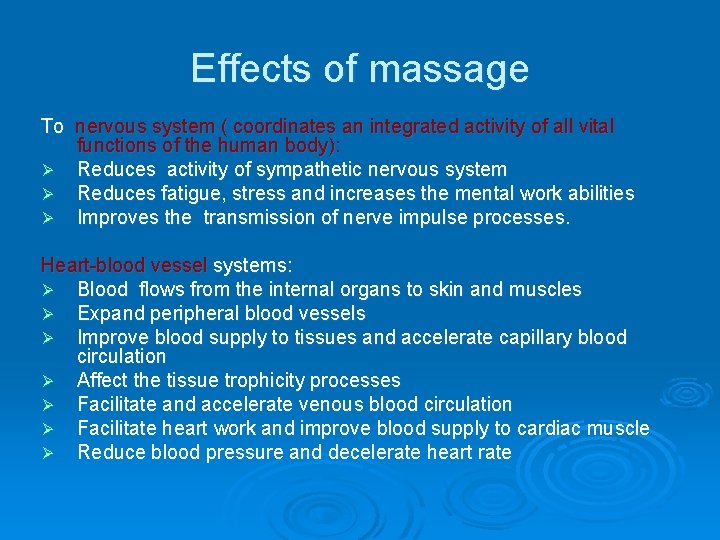 Effects of massage

To nervous system ( coordinates an integrated activity of all vital functions of the human body):
➢ Reduces activity of sympathetic nervous system
➢ Reduces fatigue, stress and increases the mental work abilities
➢ Improves the transmission of nerve impulse processes.

Heart-blood vessel systems:
➢ Blood flows from the internal organs to skin and muscles
➢ Expand peripheral blood vessels
➢ Improve blood supply to tissues and accelerate capillary blood circulation
➢ Affect the tissue trophicity processes
➢ Facilitate and accelerate venous blood circulation
➢ Facilitate heart work and improve blood supply to cardiac muscle
➢ Reduce blood pressure and decelerate heart rate